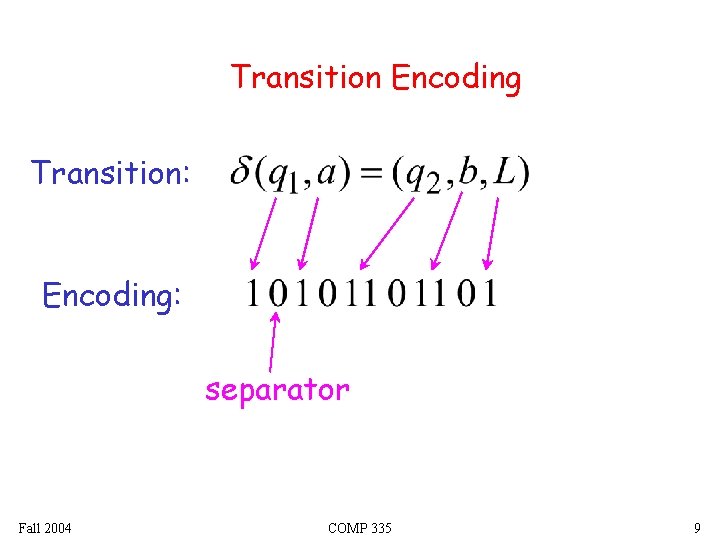 Transition Encoding

Transition: $\delta(q_1, a) = (q_2, b, L)$

Encoding: $1\,0\,1\,0\,11\,0\,11\,0\,1$

separator

Fall 2004

COMP 335

9